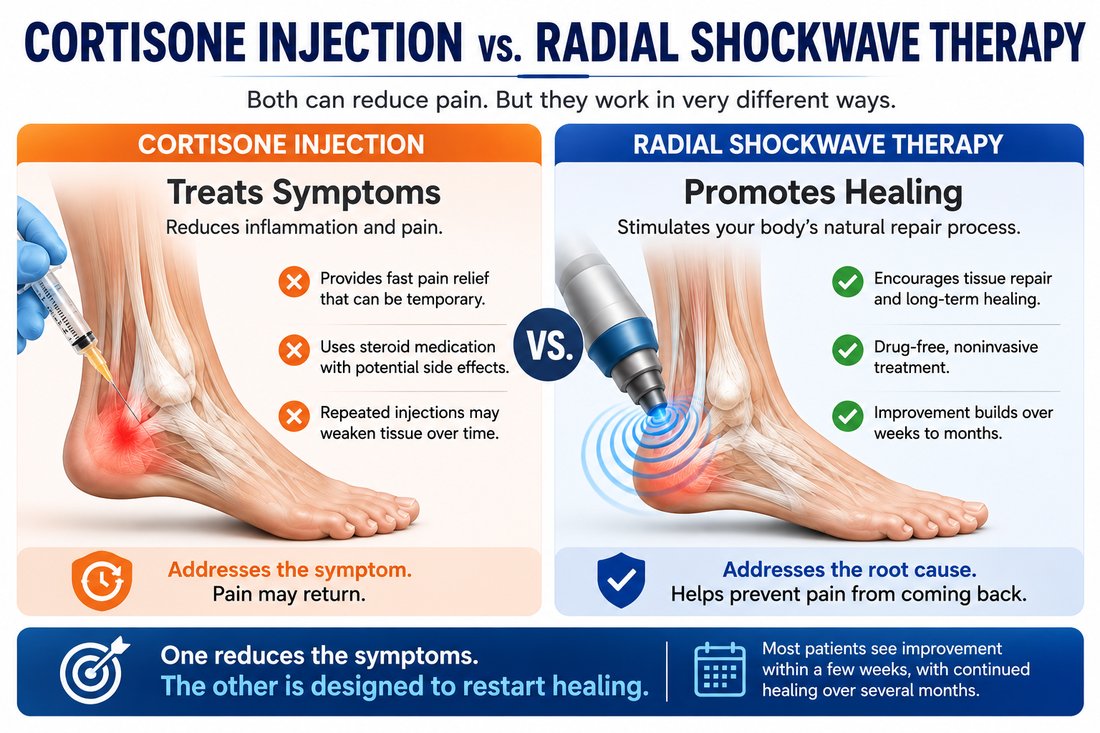 CORTISONE INJECTION vs. RADIAL SHOCKWAVE THERAPY

Both can reduce pain. But they work in very different ways.

CORTISONE INJECTION

Treats Symptoms

Reduces inflammation and pain.

Provides fast pain relief that can be temporary.

Uses steroid medication with potential side effects.

Repeated injections may weaken tissue over time.

Addresses the symptom.
Pain may return.

VS.

RADIAL SHOCKWAVE THERAPY

Promotes Healing

Stimulates your body's natural repair process.

Encourages tissue repair and long-term healing.

Drug-free, noninvasive treatment.

Improvement builds over weeks to months.

Addresses the root cause.
Helps prevent pain from coming back.

One reduces the symptoms.
The other is designed to restart healing.

Most patients see improvement within a few weeks, with continued healing over several months.